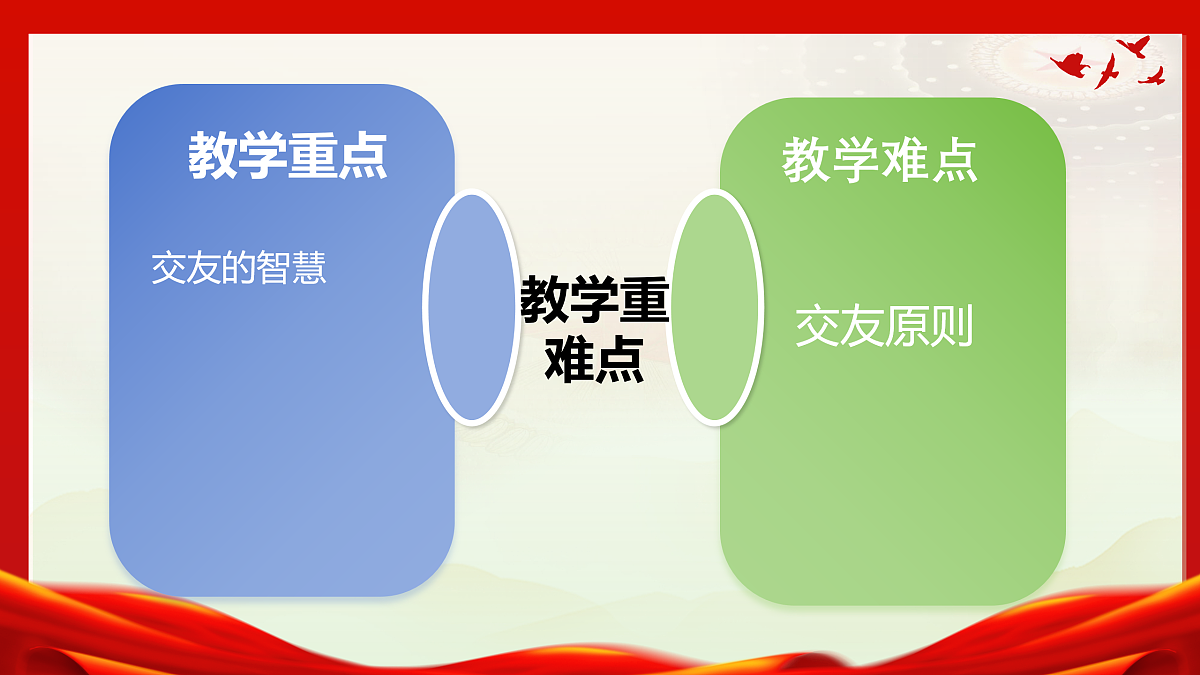 教学重点

交友的智慧

教学重难点

教学难点

交友原则